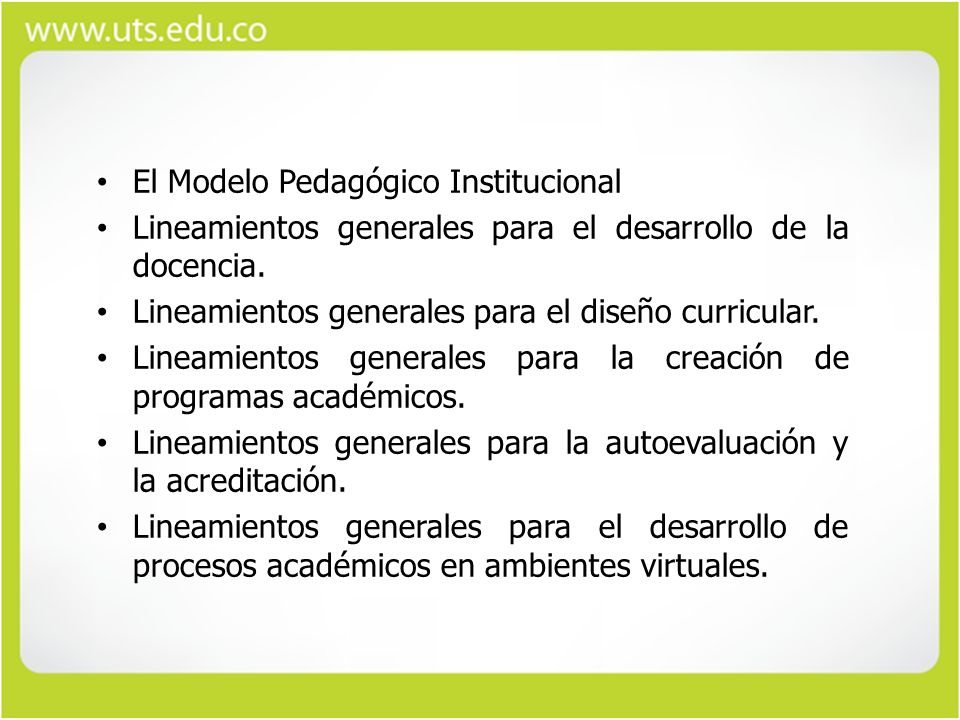 www.uts.edu.co

• El Modelo Pedagógico Institucional
• Lineamientos generales para el desarrollo de la docencia.
• Lineamientos generales para el diseño curricular.
• Lineamientos generales para la creación de programas académicos.
• Lineamientos generales para la autoevaluación y la acreditación.
• Lineamientos generales para el desarrollo de procesos académicos en ambientes virtuales.